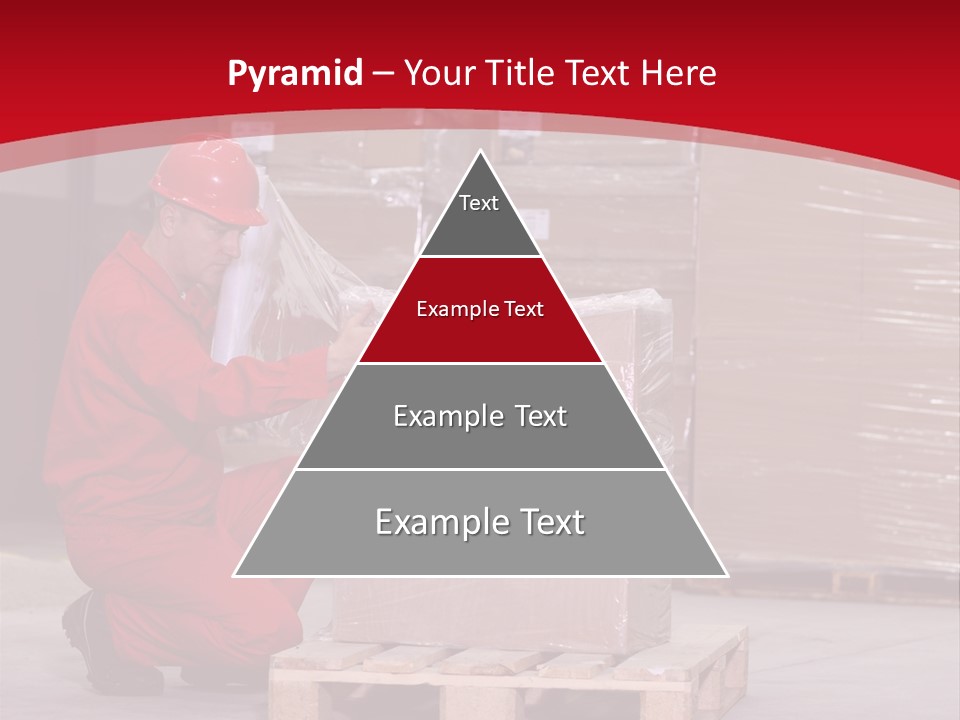 Pyramid – Your Title Text Here

Text

Example Text

Example Text

Example Text